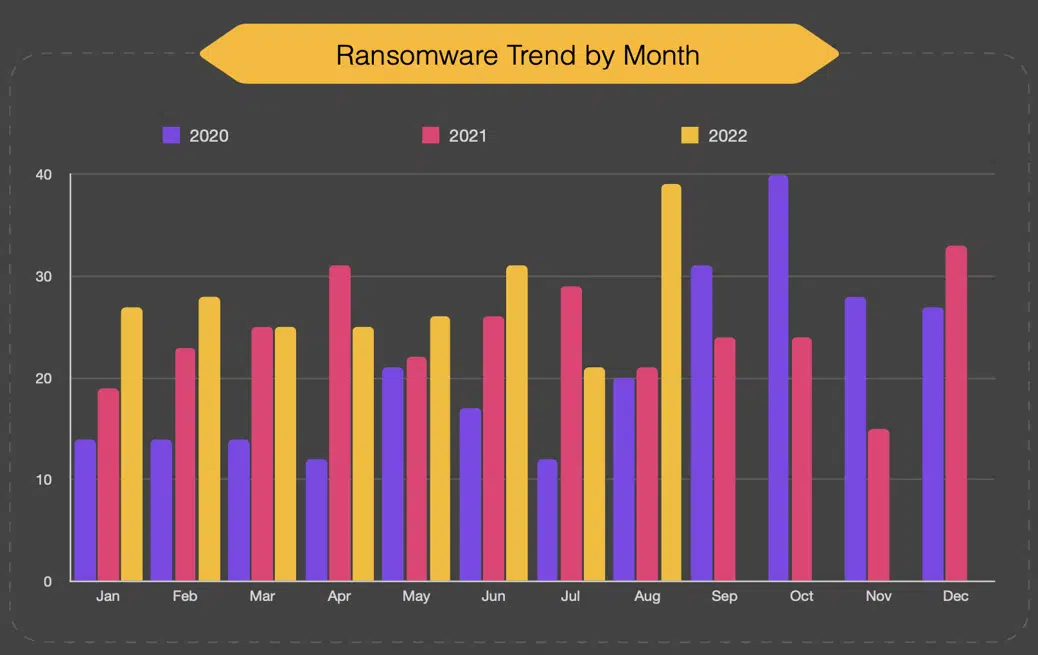 Ransomware Trend by Month

2020
2021
2022

40
30
20
10
0

Jan
Feb
Mar
Apr
May
Jun
Jul
Aug
Sep
Oct
Nov
Dec